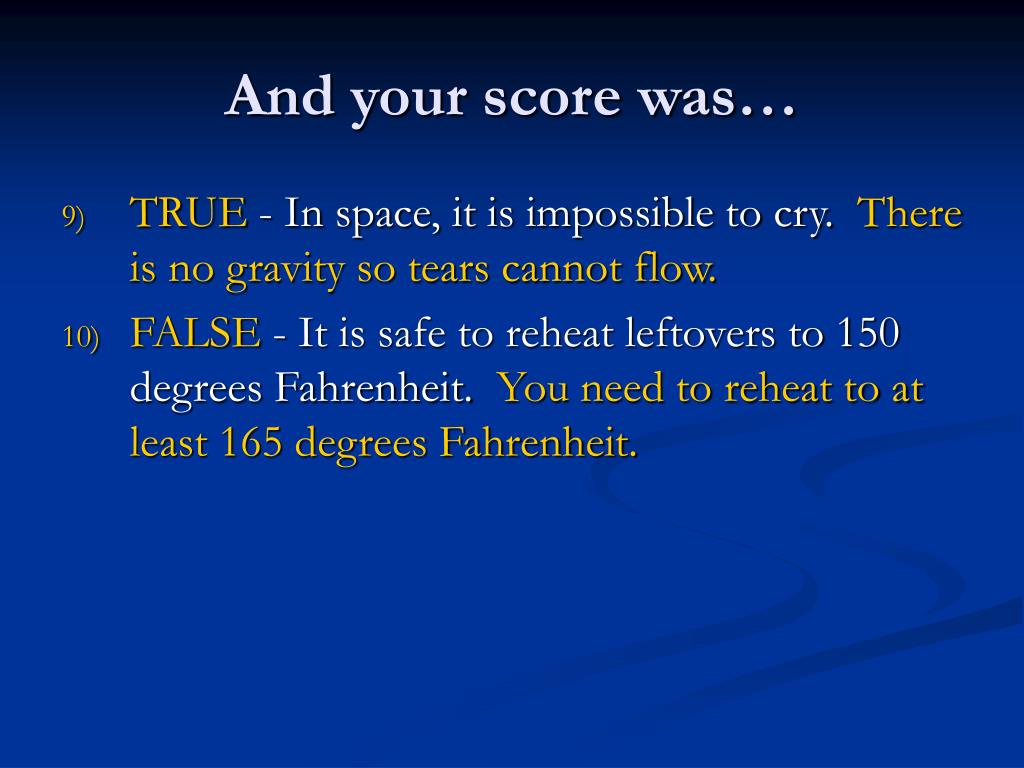 And your score was…

9) TRUE - In space, it is impossible to cry. There is no gravity so tears cannot flow.

10) FALSE - It is safe to reheat leftovers to 150 degrees Fahrenheit. You need to reheat to at least 165 degrees Fahrenheit.